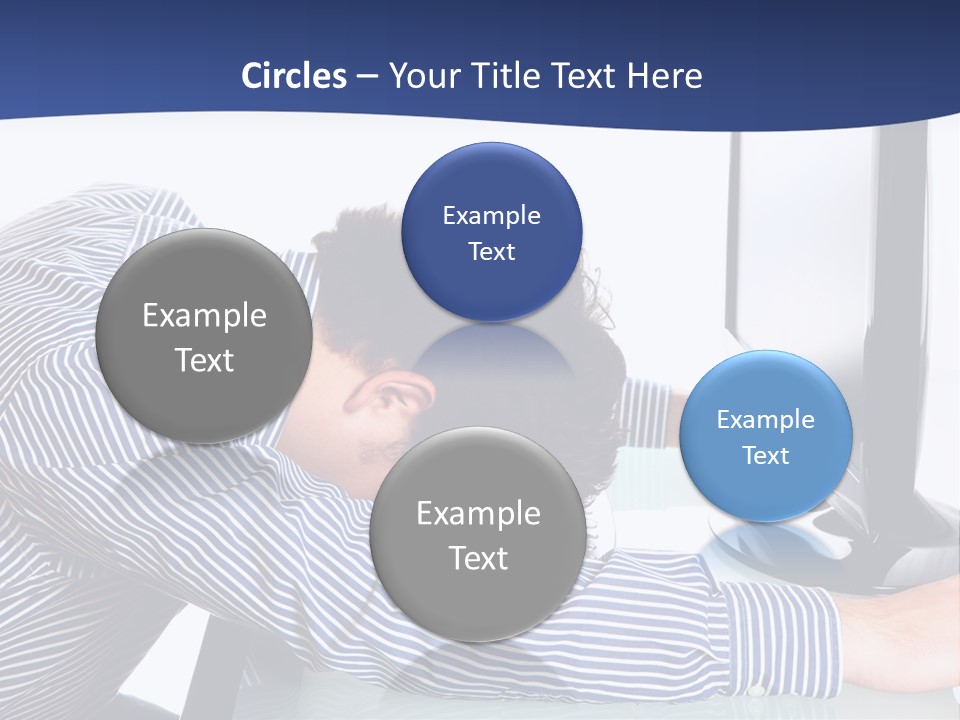 Circles – Your Title Text Here

Example Text

Example Text

Example Text

Example Text